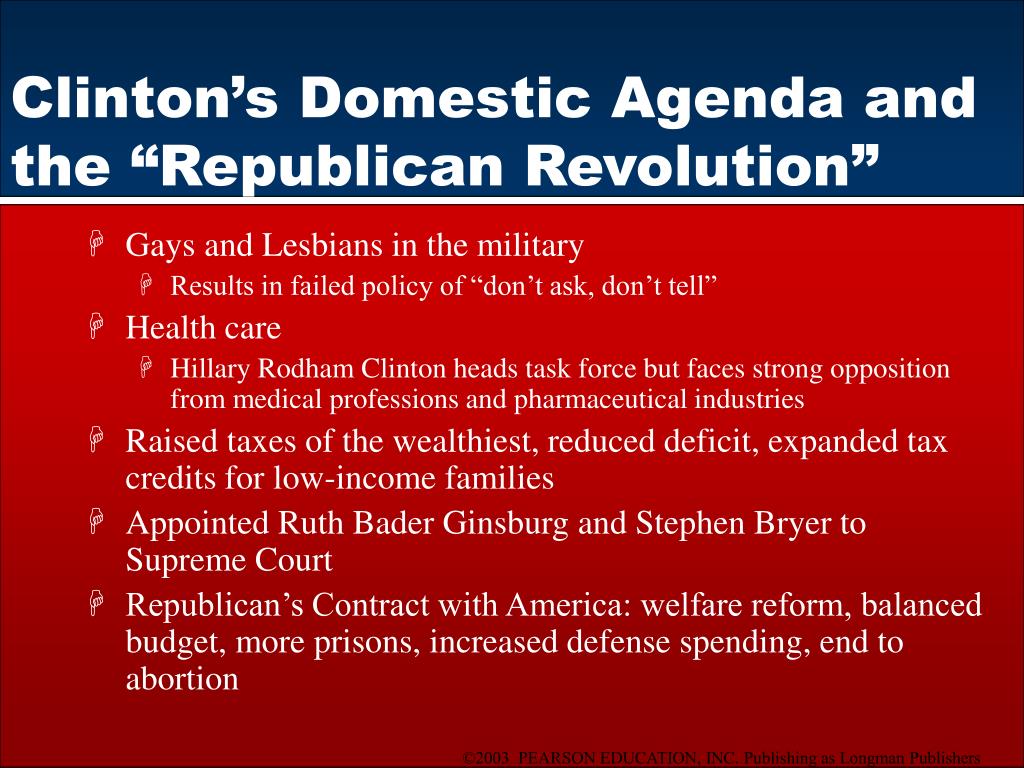 Clinton’s Domestic Agenda and the “Republican Revolution”

Gays and Lesbians in the military

Results in failed policy of “don’t ask, don’t tell”

Health care

Hillary Rodham Clinton heads task force but faces strong opposition from medical professions and pharmaceutical industries

Raised taxes of the wealthiest, reduced deficit, expanded tax credits for low-income families

Appointed Ruth Bader Ginsburg and Stephen Bryer to Supreme Court

Republican’s Contract with America: welfare reform, balanced budget, more prisons, increased defense spending, end to abortion

©2003 PEARSON EDUCATION, INC. Publishing as Longman Publishers